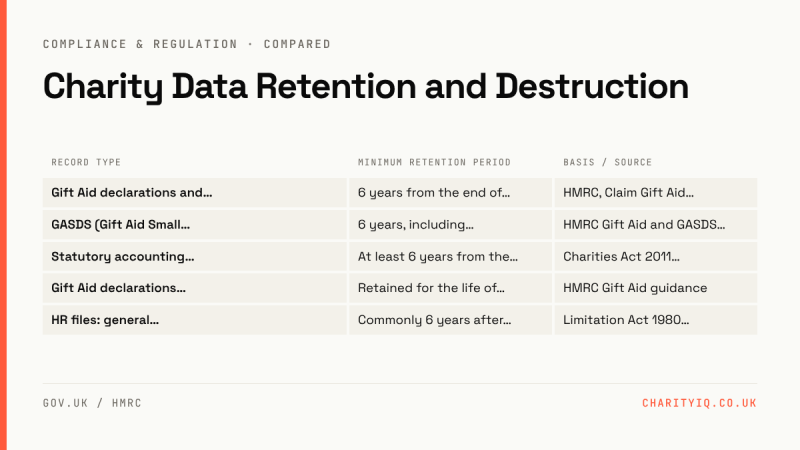 COMPLIANCE & REGULATION · COMPARED

Charity Data Retention and Destruction

| RECORD TYPE | MINIMUM RETENTION PERIOD | BASIS / SOURCE |
|---|---|---|
| Gift Aid declarations and... | 6 years from the end of... | HMRC, Claim Gift Aid... |
| GASDS (Gift Aid Small... | 6 years, including... | HMRC Gift Aid and GASDS... |
| Statutory accounting... | At least 6 years from the... | Charities Act 2011... |
| Gift Aid declarations... | Retained for the life of... | HMRC Gift Aid guidance |
| HR files: general... | Commonly 6 years after... | Limitation Act 1980... |

GOV.UK / HMRC

CHARITYIQ.CO.UK